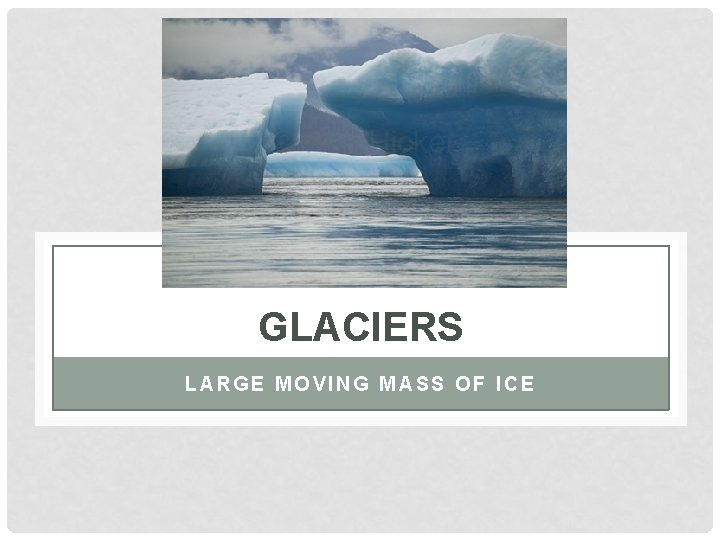 GLACIERS

LARGE MOVING MASS OF ICE